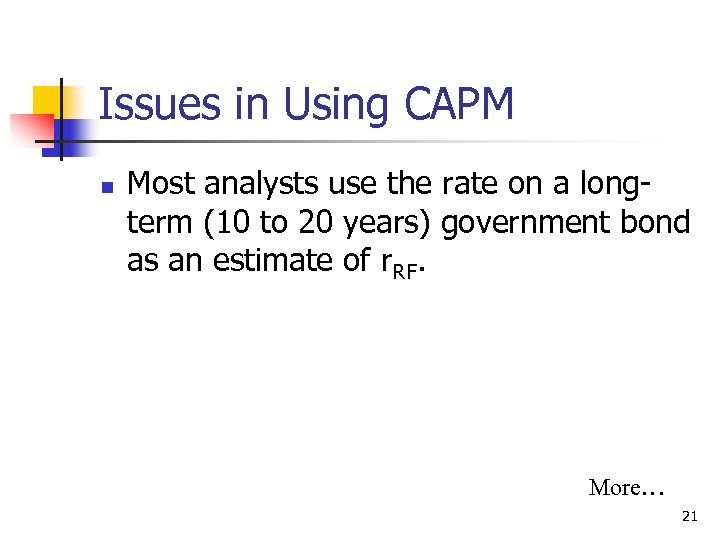 Issues in Using CAPM

Most analysts use the rate on a long-term (10 to 20 years) government bond as an estimate of $r_{RF}$.

More…

21